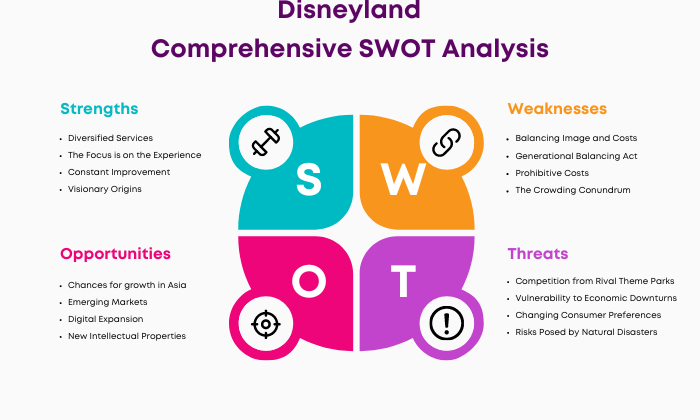 Disneyland
Comprehensive SWOT Analysis

Strengths
- Diversified Services
- The Focus is on the Experience
- Constant Improvement
- Visionary Origins

S

W

Weaknesses
- Balancing Image and Costs
- Generational Balancing Act
- Prohibitive Costs
- The Crowding Conundrum

Opportunities
- Chances for growth in Asia
- Emerging Markets
- Digital Expansion
- New Intellectual Properties

O

T

Threats
- Competition from Rival Theme Parks
- Vulnerability to Economic Downturns
- Changing Consumer Preferences
- Risks Posed by Natural Disasters